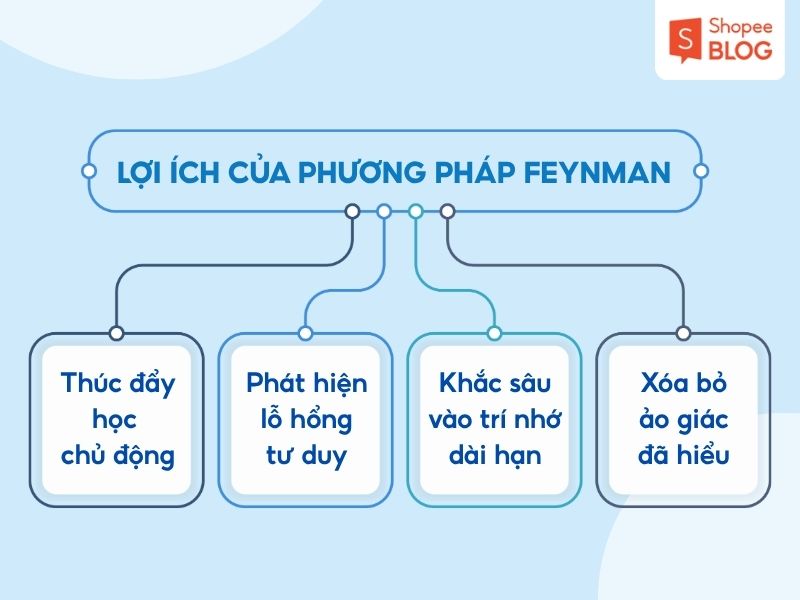 Shopee BLOG

LỢI ÍCH CỦA PHƯƠNG PHÁP FEYNMAN

Thúc đẩy học chủ động

Phát hiện lỗ hổng tư duy

Khắc sâu vào trí nhớ dài hạn

Xóa bỏ ảo giác đã hiểu